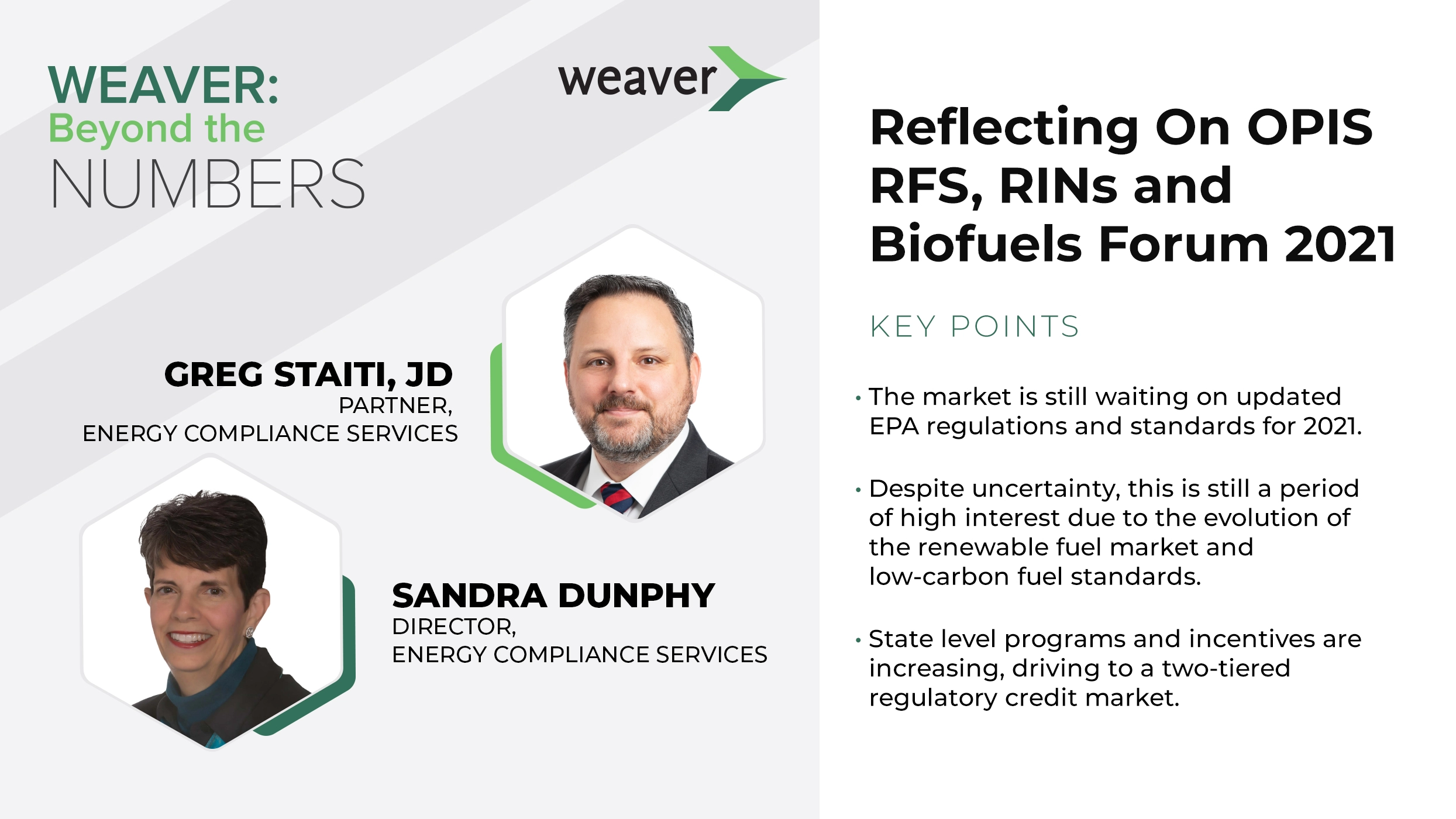 WEAVER:
Beyond the
NUMBERS

weaver

GREG STAITI, JD
PARTNER,
ENERGY COMPLIANCE SERVICES

SANDRA DUNPHY
DIRECTOR,
ENERGY COMPLIANCE SERVICES

Reflecting On OPIS RFS, RINs and Biofuels Forum 2021

KEY POINTS

• The market is still waiting on updated EPA regulations and standards for 2021.

• Despite uncertainty, this is still a period of high interest due to the evolution of the renewable fuel market and low-carbon fuel standards.

• State level programs and incentives are increasing, driving to a two-tiered regulatory credit market.